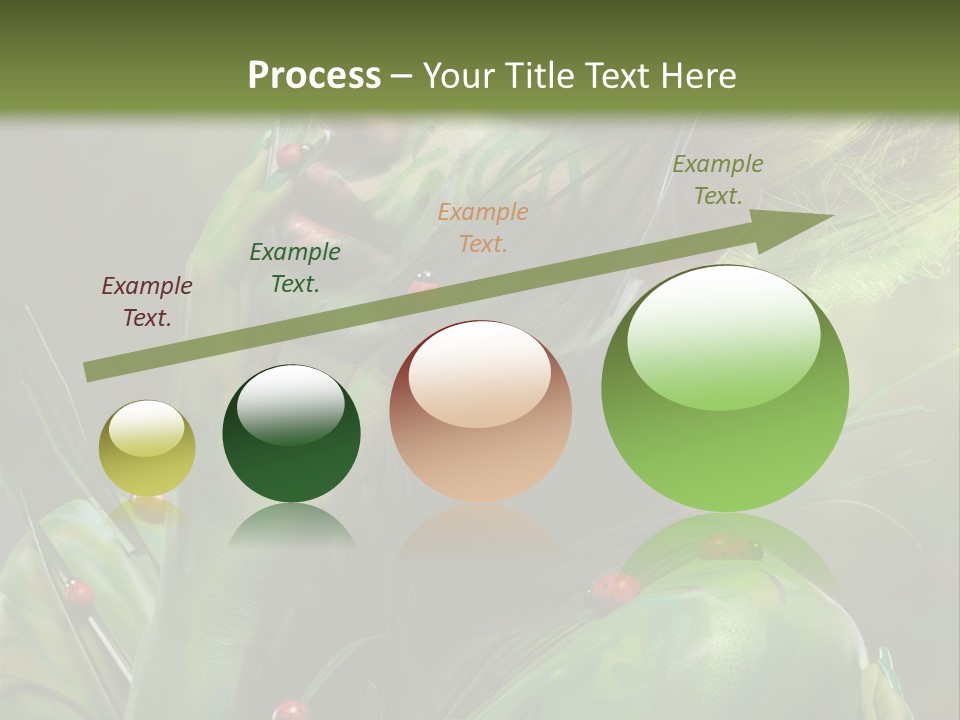 Process – Your Title Text Here

Example Text.

Example Text.

Example Text.

Example Text.